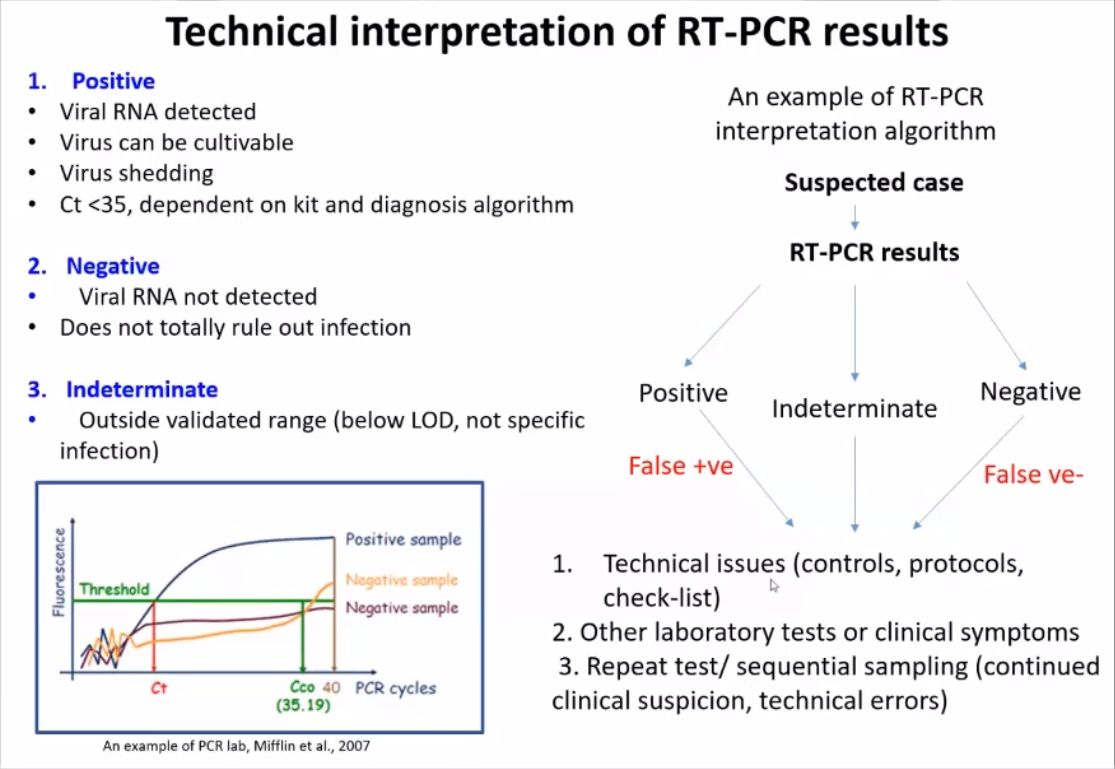 Technical interpretation of RT-PCR results

1. Positive
• Viral RNA detected
• Virus can be cultivable
• Virus shedding
• Ct <35, dependent on kit and diagnosis algorithm

2. Negative
• Viral RNA not detected
• Does not totally rule out infection

3. Indeterminate
• Outside validated range (below LOD, not specific infection)

Fluorescence
Threshold
Positive sample
Negative sample
Negative sample
Ct
Cco
(35.19)
40
PCR cycles

An example of PCR lab, Mifflin et al., 2007

An example of RT-PCR interpretation algorithm

Suspected case

RT-PCR results

Positive
Indeterminate
Negative

False +ve
False ve-

1. Technical issues (controls, protocols, check-list)
2. Other laboratory tests or clinical symptoms
3. Repeat test/ sequential sampling (continued clinical suspicion, technical errors)